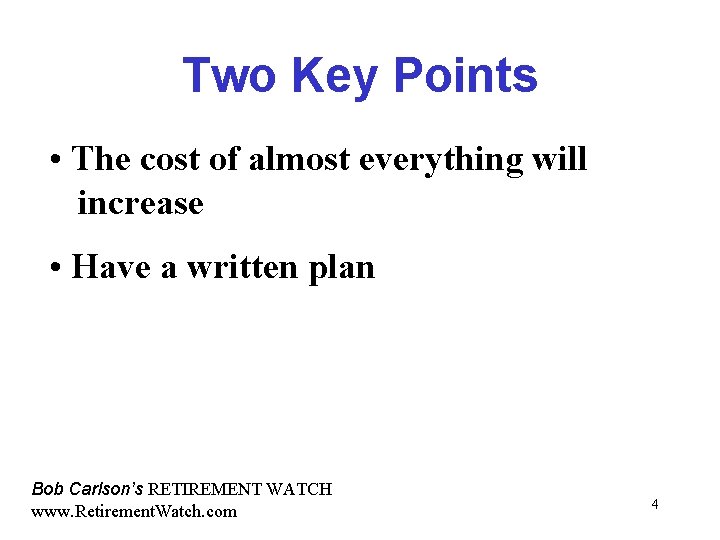 Two Key Points

• The cost of almost everything will increase

• Have a written plan

Bob Carlson's RETIREMENT WATCH
www.RetirementWatch.com

4